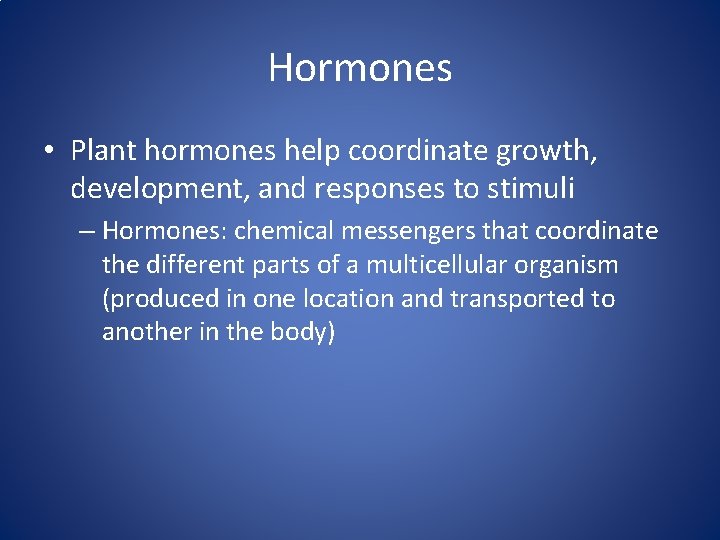 Hormones

• Plant hormones help coordinate growth, development, and responses to stimuli

– Hormones: chemical messengers that coordinate the different parts of a multicellular organism (produced in one location and transported to another in the body)